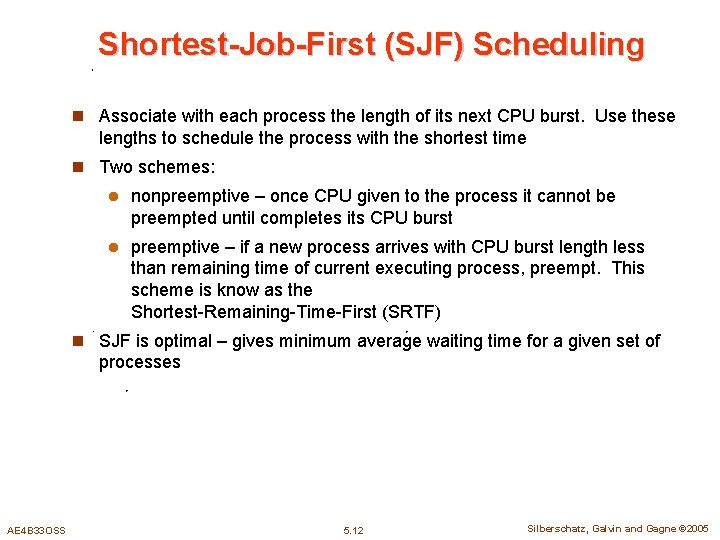 Shortest-Job-First (SJF) Scheduling

Associate with each process the length of its next CPU burst. Use these lengths to schedule the process with the shortest time

Two schemes:

nonpreemptive – once CPU given to the process it cannot be preempted until completes its CPU burst

preemptive – if a new process arrives with CPU burst length less than remaining time of current executing process, preempt. This scheme is know as the Shortest-Remaining-Time-First (SRTF)

SJF is optimal – gives minimum average waiting time for a given set of processes

AE4B33OSS

5.12

Silberschatz, Galvin and Gagne ©2005